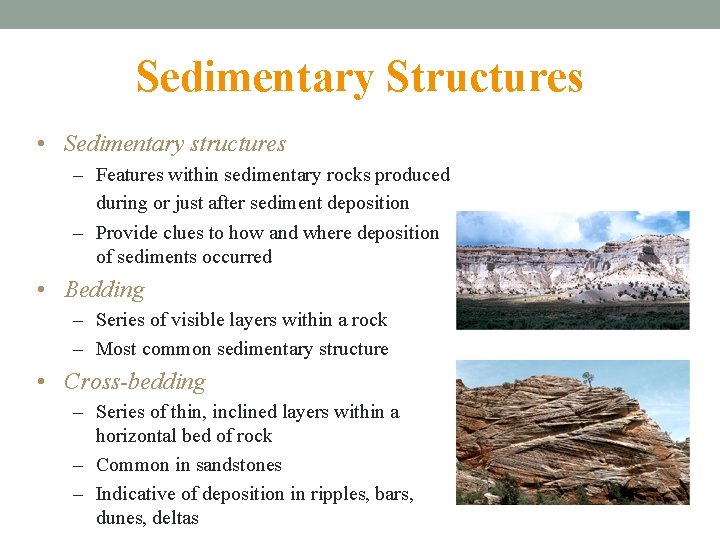 Sedimentary Structures

• Sedimentary structures
– Features within sedimentary rocks produced during or just after sediment deposition
– Provide clues to how and where deposition of sediments occurred

• Bedding
– Series of visible layers within a rock
– Most common sedimentary structure

• Cross-bedding
– Series of thin, inclined layers within a horizontal bed of rock
– Common in sandstones
– Indicative of deposition in ripples, bars, dunes, deltas